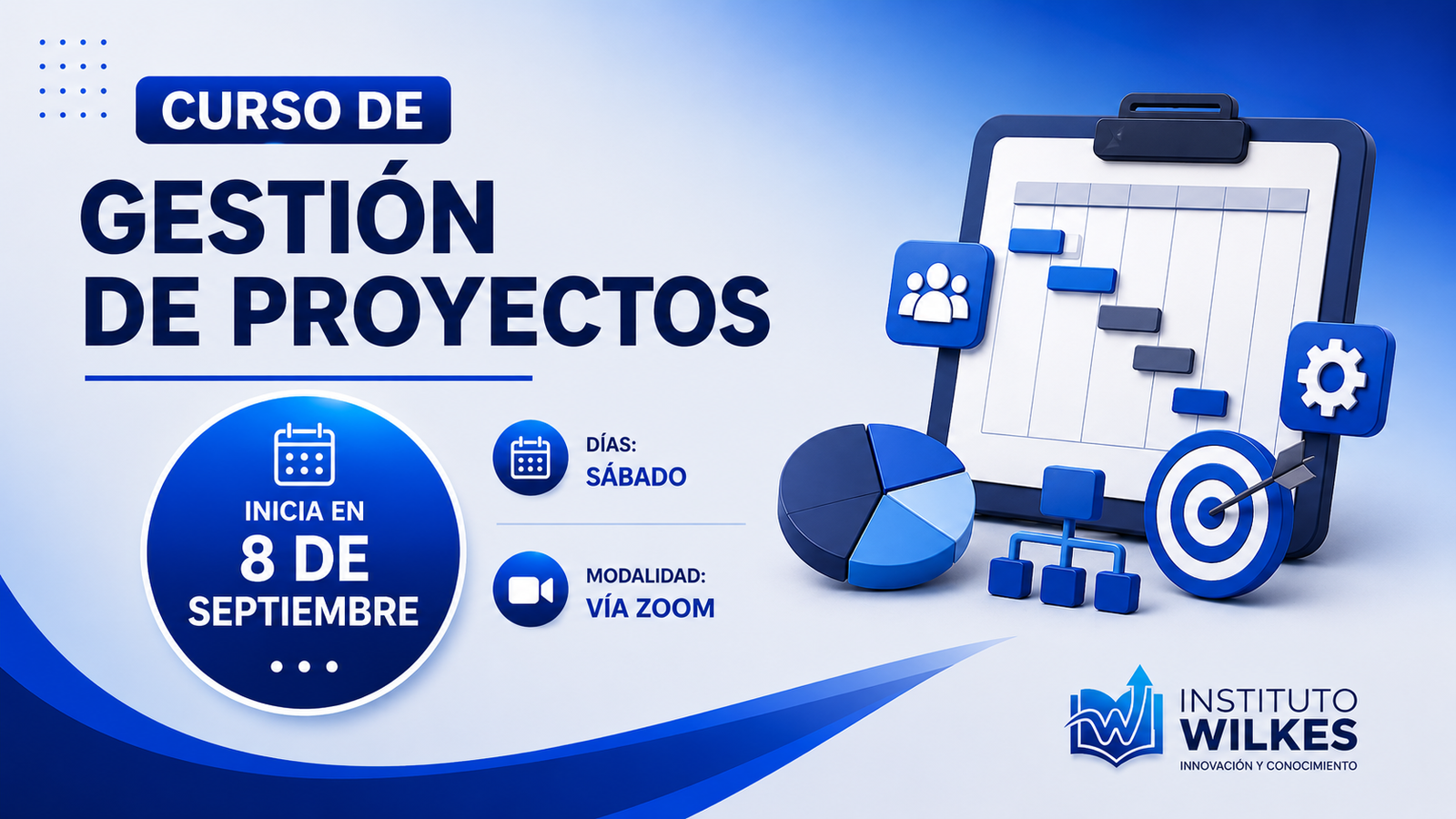 CURSO DE
GESTIÓN
DE PROYECTOS

INICIA EN
8 DE
SEPTIEMBRE

DÍAS:
SÁBADO

MODALIDAD:
VÍA ZOOM

INSTITUTO
WILKES
INNOVACIÓN Y CONOCIMIENTO